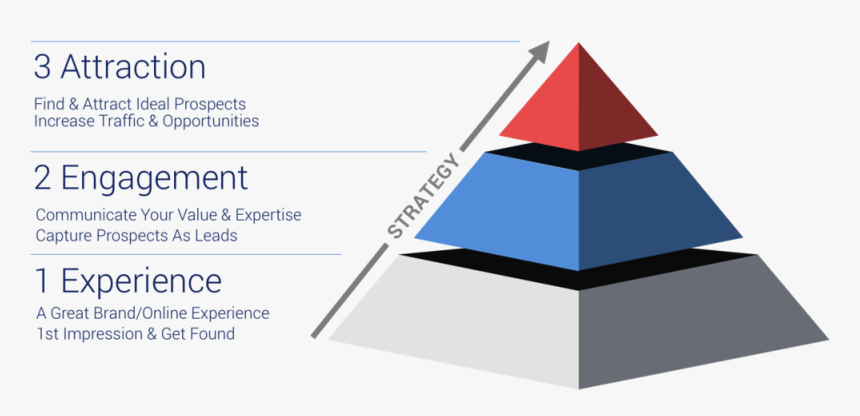 3 Attraction

Find & Attract Ideal Prospects
Increase Traffic & Opportunities

2 Engagement

Communicate Your Value & Expertise
Capture Prospects As Leads

1 Experience

A Great Brand/Online Experience
1st Impression & Get Found

STRATEGY